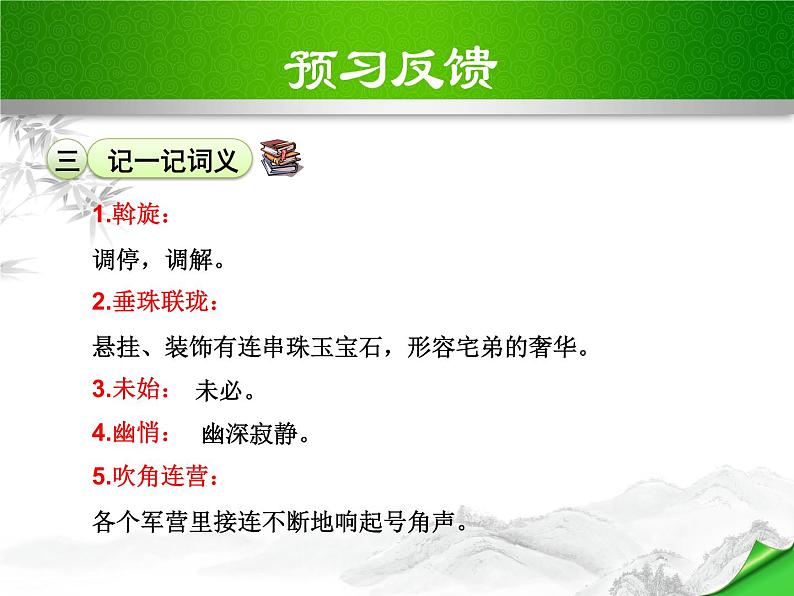 预习反馈

三 记一记词义

1.斡旋：

调停，调解。

2.垂珠联珑：

悬挂、装饰有连串珠玉宝石，形容宅弟的奢华。

3.未始： 未必。

4.幽悄： 幽深寂静。

5.吹角连营：

各个军营里接连不断地响起号角声。